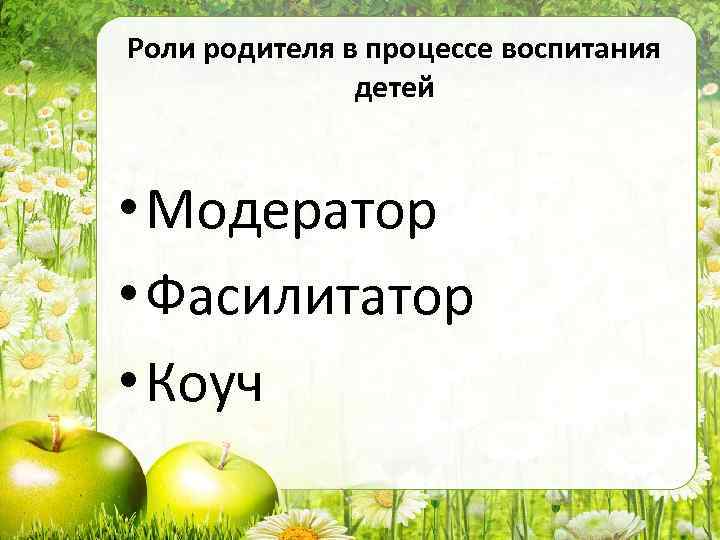 Роли родителя в процессе воспитания детей

• Модератор
• Фасилитатор
• Коуч